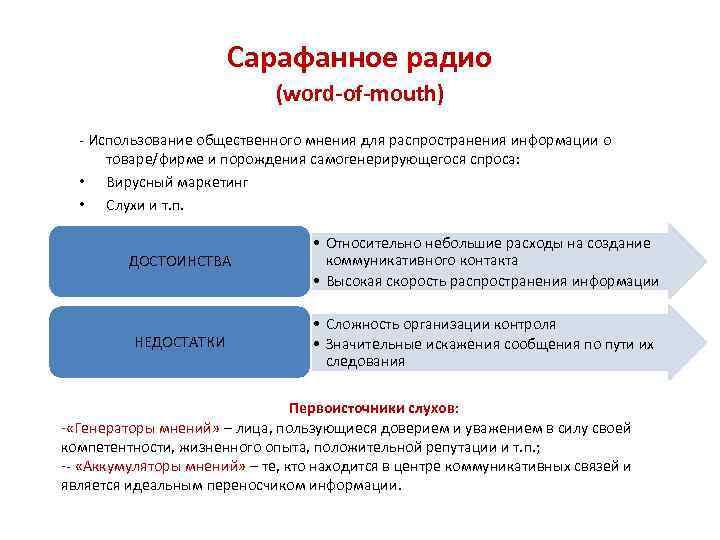 Сарафанное радио
(word-of-mouth)

- Использование общественного мнения для распространения информации о товаре/фирме и порождения самогенерирующегося спроса:

• Вирусный маркетинг
• Слухи и т.п.

ДОСТОИНСТВА

• Относительно небольшие расходы на создание коммуникативного контакта
• Высокая скорость распространения информации

НЕДОСТАТКИ

• Сложность организации контроля
• Значительные искажения сообщения по пути их следования

Первоисточники слухов:
-«Генераторы мнений» – лица, пользующиеся доверием и уважением в силу своей компетентности, жизненного опыта, положительной репутации и т.п.;
-- «Аккумуляторы мнений» – те, кто находится в центре коммуникативных связей и является идеальным переносчиком информации.